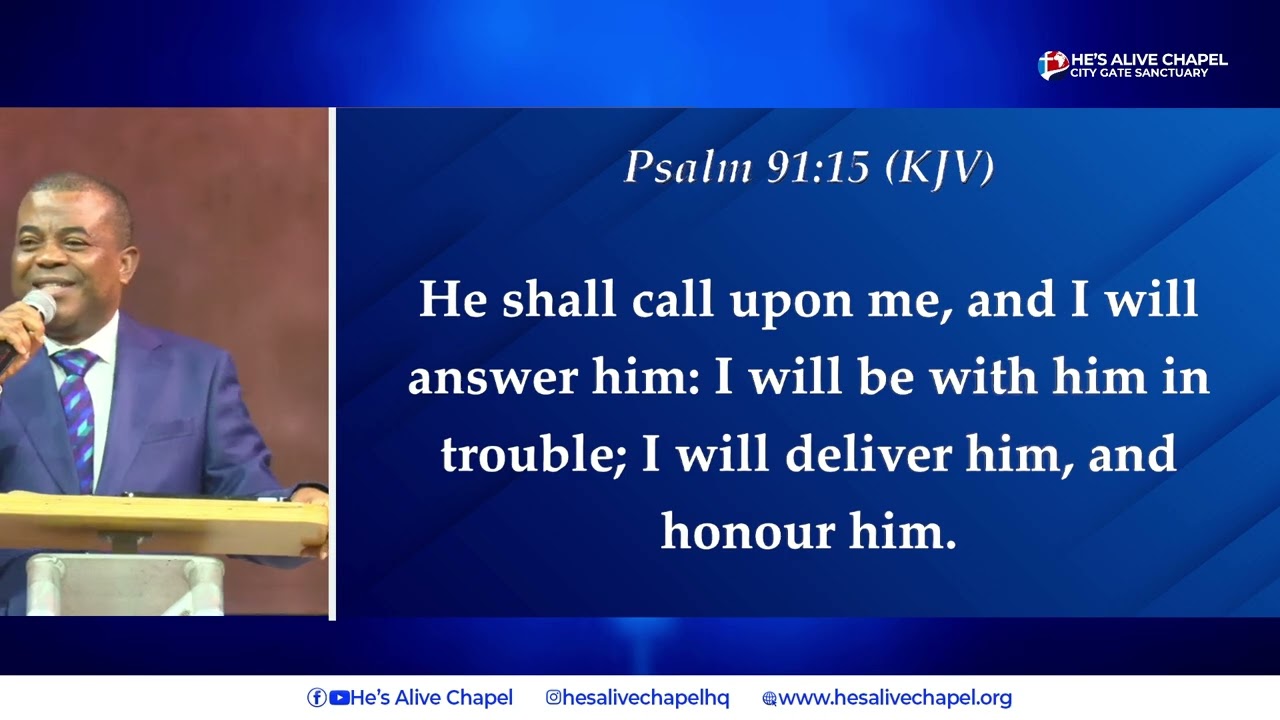 HE'S ALIVE CHAPEL
CITY GATE SANCTUARY

Psalm 91:15 (KJV)

He shall call upon me, and I will answer him: I will be with him in trouble; I will deliver him, and honour him.

He's Alive Chapel @hesalivechapelhq www.hesalivechapel.org